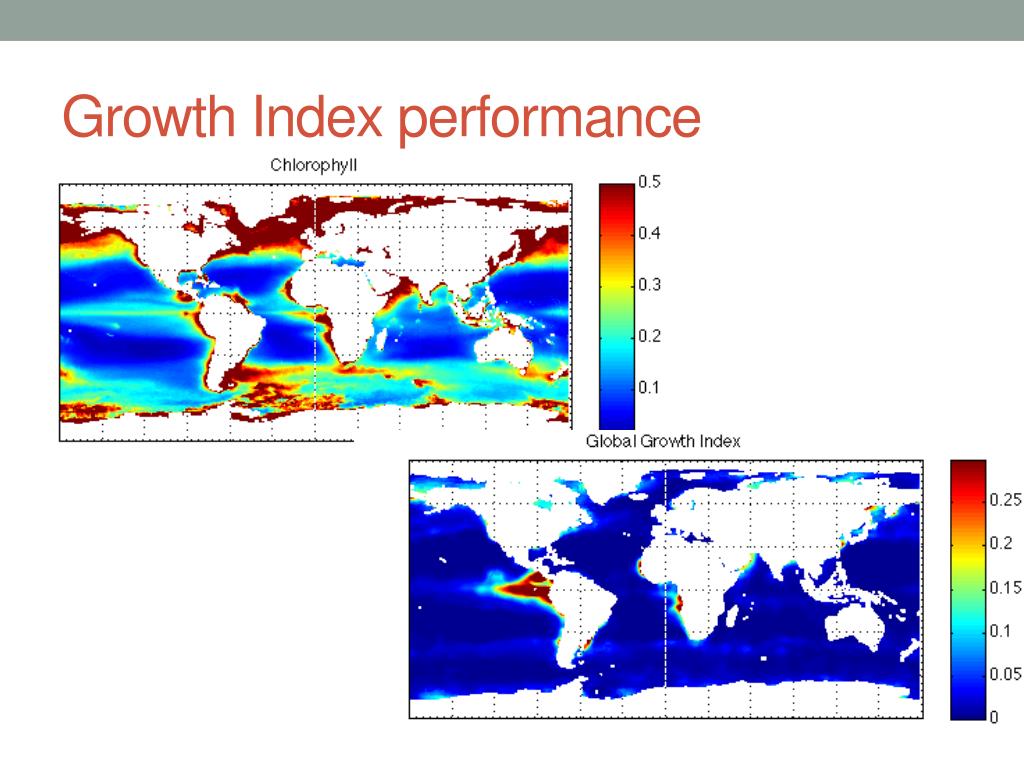 Growth Index performance

Chlorophyll

0.5
0.4
0.3
0.2
0.1

Global Growth Index

0.25
0.2
0.15
0.1
0.05
0